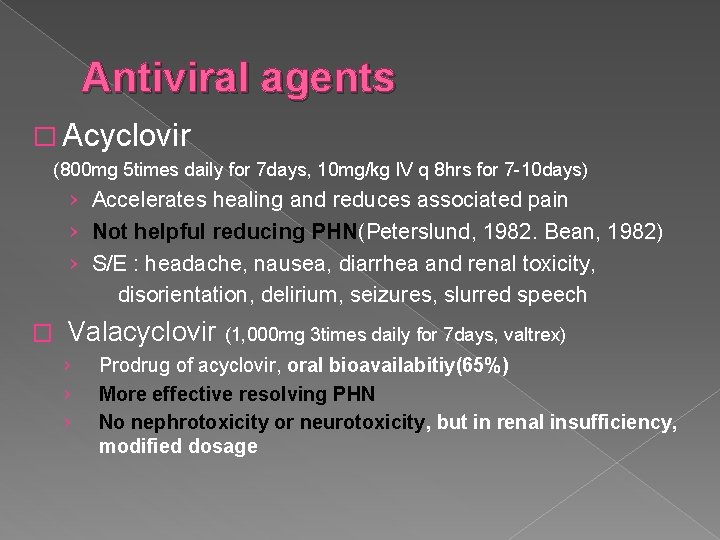 Antiviral agents

□ Acyclovir

(800mg 5times daily for 7days, 10mg/kg IV q 8hrs for 7-10days)

› Accelerates healing and reduces associated pain

› Not helpful reducing PHN(Peterslund, 1982. Bean, 1982)

› S/E : headache, nausea, diarrhea and renal toxicity, disorientation, delirium, seizures, slurred speech

□ Valacyclovir (1,000mg 3times daily for 7days, valtrex)

› Prodrug of acyclovir, oral bioavailabitiy(65%)

› More effective resolving PHN

› No nephrotoxicity or neurotoxicity, but in renal insufficiency, modified dosage